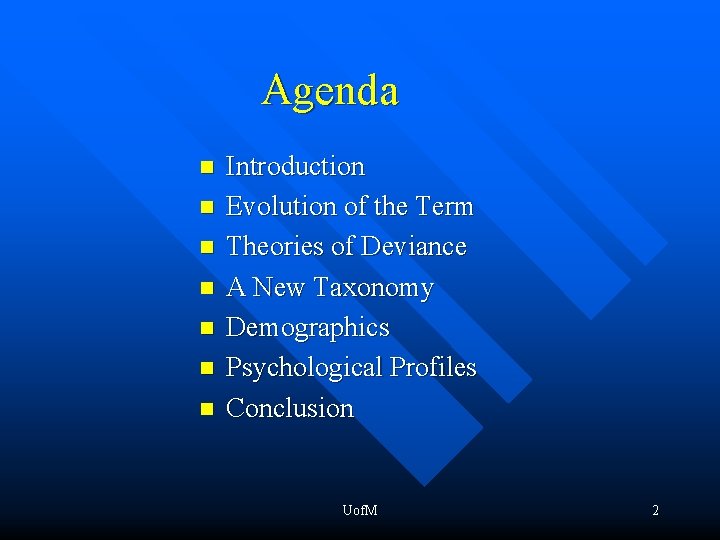 Agenda

- Introduction
- Evolution of the Term
- Theories of Deviance
- A New Taxonomy
- Demographics
- Psychological Profiles
- Conclusion

UofM

2